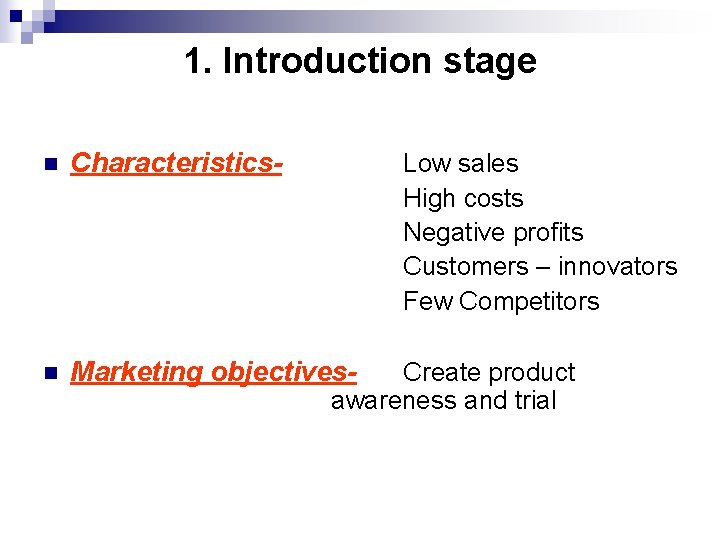 1. Introduction stage

Characteristics- Low sales
High costs
Negative profits
Customers – innovators
Few Competitors

Marketing objectives- Create product awareness and trial